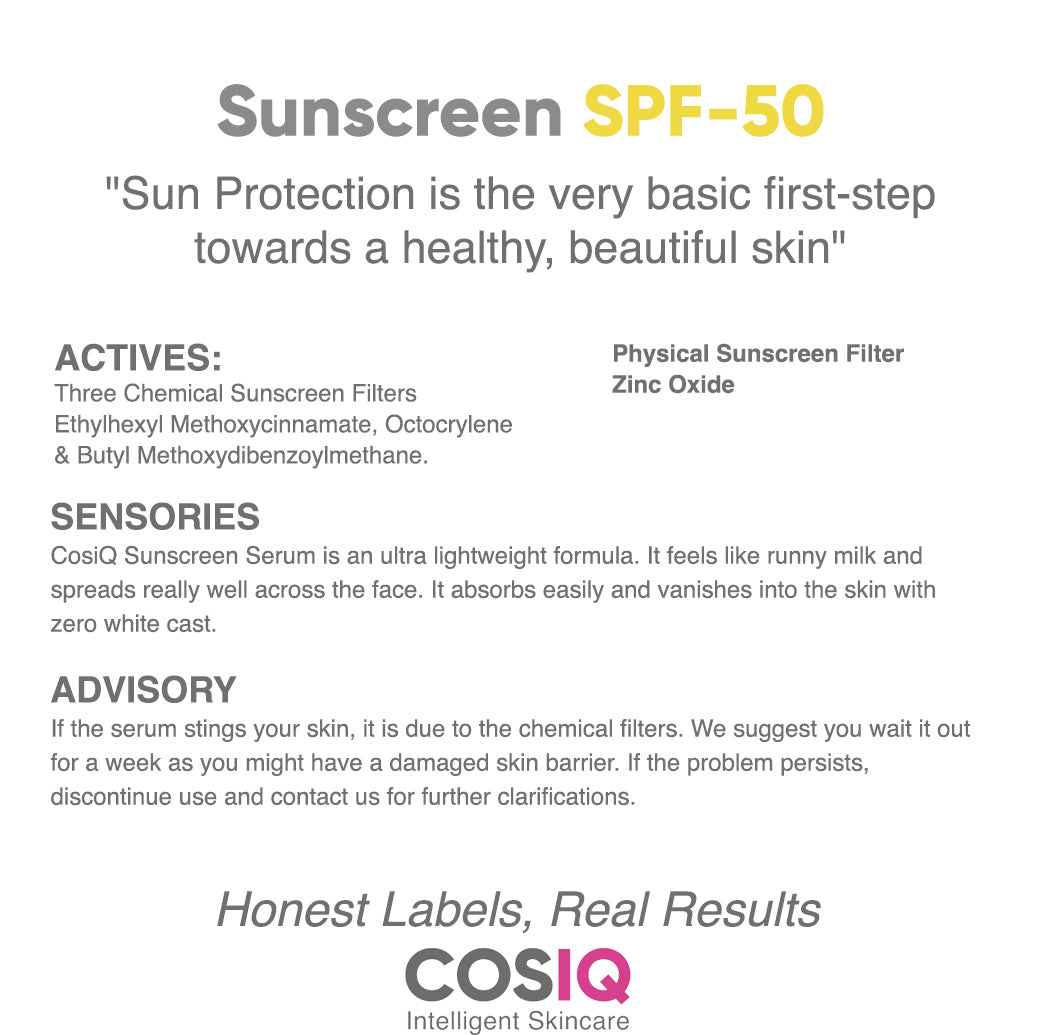 Sunscreen SPF-50

"Sun Protection is the very basic first-step towards a healthy, beautiful skin"

ACTIVES:
Three Chemical Sunscreen Filters
Ethylhexyl Methoxycinnamate, Octocrylene & Butyl Methoxydibenzoylmethane.

Physical Sunscreen Filter
Zinc Oxide

SENSORIES
CosiQ Sunscreen Serum is an ultra lightweight formula. It feels like runny milk and spreads really well across the face. It absorbs easily and vanishes into the skin with zero white cast.

ADVISORY
If the serum stings your skin, it is due to the chemical filters. We suggest you wait it out for a week as you might have a damaged skin barrier. If the problem persists, discontinue use and contact us for further clarifications.

Honest Labels, Real Results
COSIQ
Intelligent Skincare